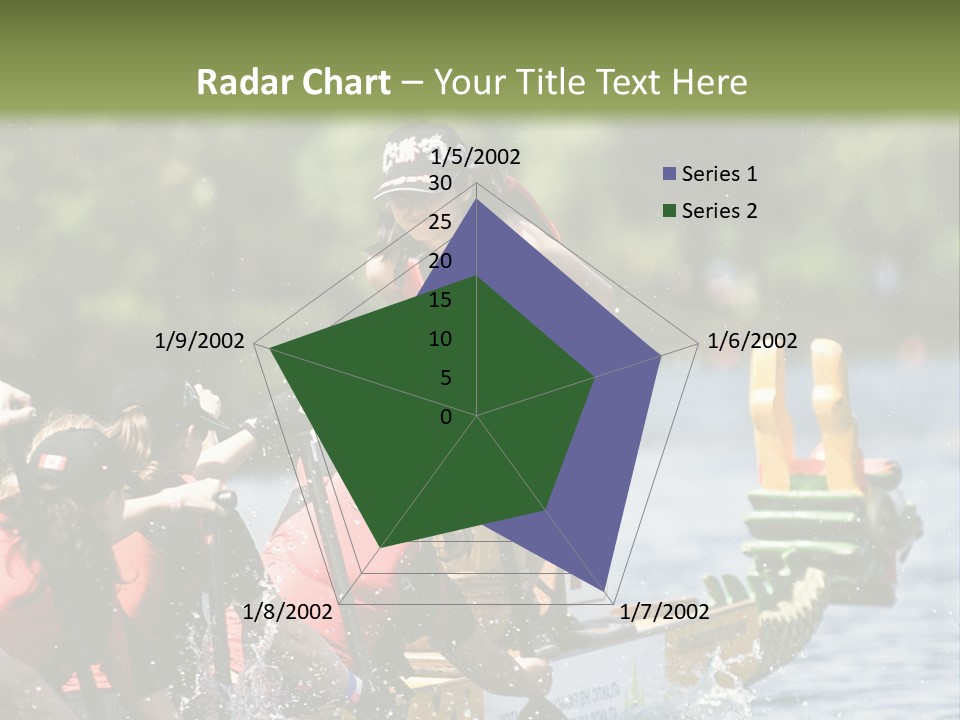 Radar Chart – Your Title Text Here

1/5/2002
30
25
20
15
10
5
0
1/6/2002
1/7/2002
1/8/2002
1/9/2002

Series 1
Series 2